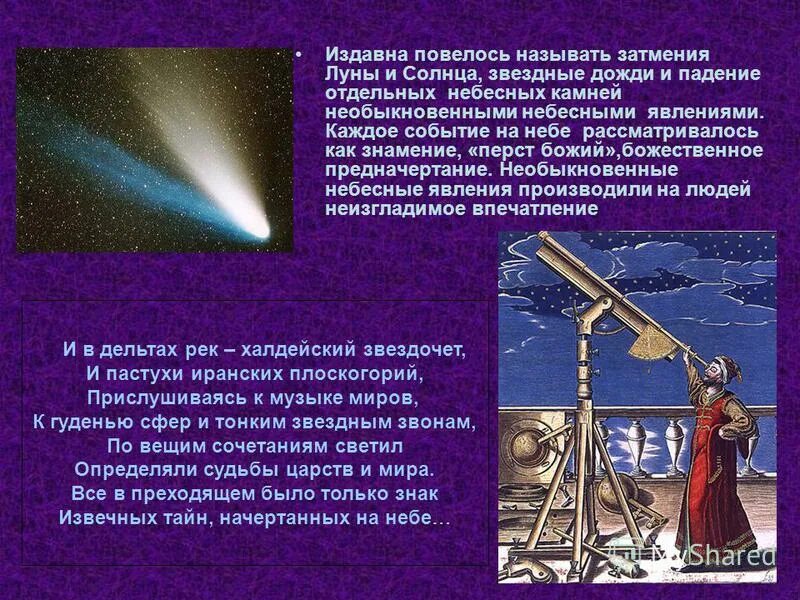 • Издавна повелось называть затмения Луны и Солнца, звездные дожди и падение отдельных небесных камней необыкновенными небесными явлениями. Каждое событие на небе рассматривалось как знамение, «перст божий»,божественное предначертание. Необыкновенные небесные явления производили на людей неизгладимое впечатление

И в дельтах рек – халдейский звездочет,
И пастухи иранских плоскогорий,
Прислушиваясь к музыке миров,
К гуденью сфер и тонким звездным звонам,
По вещим сочетаниям светил
Определяли судьбы царств и мира.
Все в преходящем было только знак
Извечных тайн, начертанных на небе…

MyShared